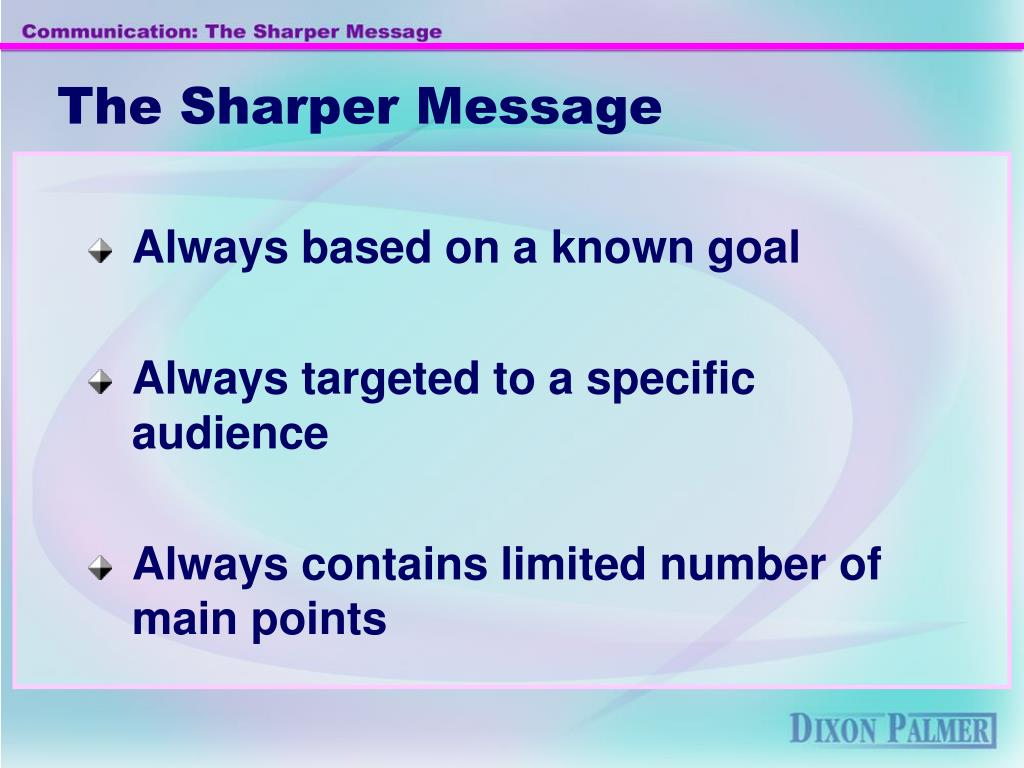 Communication: The Sharper Message

The Sharper Message

Always based on a known goal

Always targeted to a specific audience

Always contains limited number of main points

DIXON PALMER